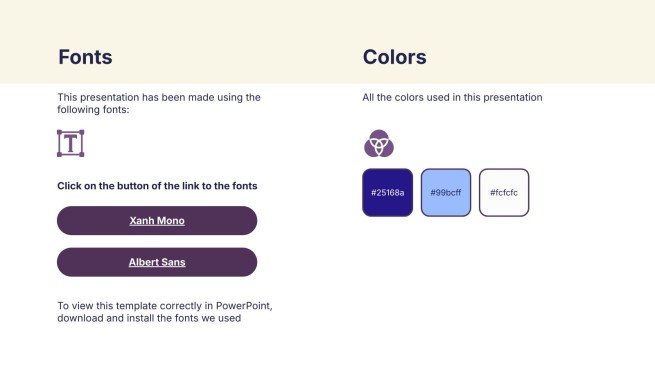 Fonts

This presentation has been made using the following fonts:

T

Click on the button of the link to the fonts

Xanh Mono

Albert Sans

To view this template correctly in PowerPoint, download and install the fonts we used

Colors

All the colors used in this presentation

#25168a

#99bcff

#fcfcfc